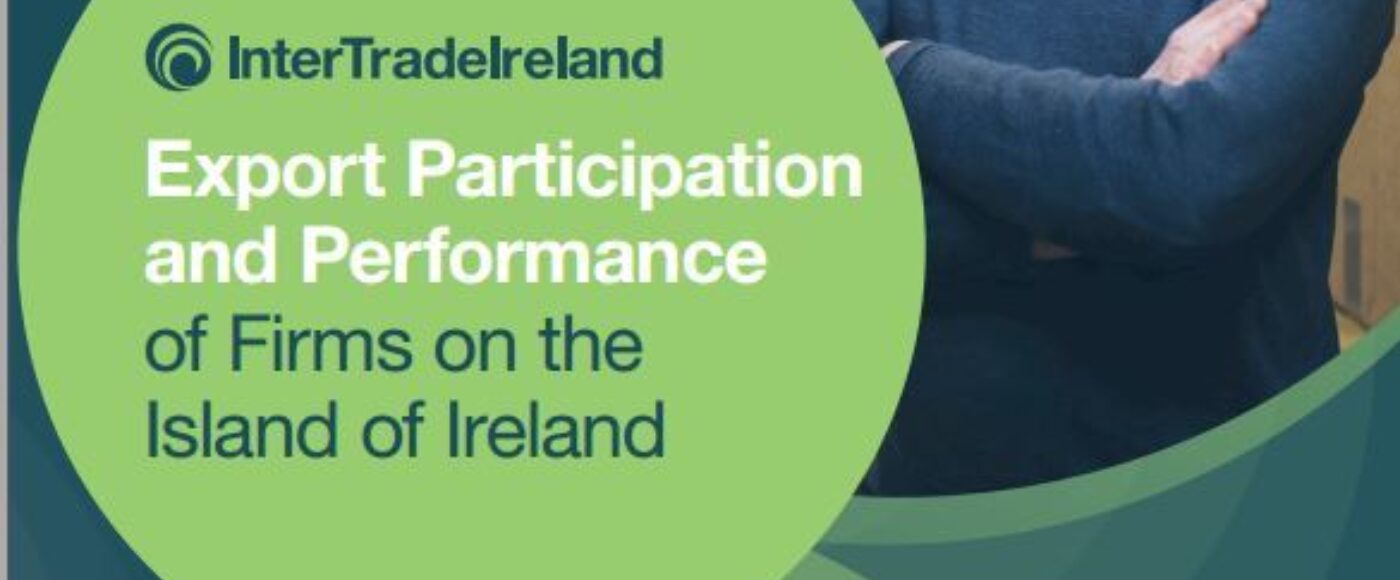 InterTradeIreland

Export Participation and Performance of Firms on the Island of Ireland